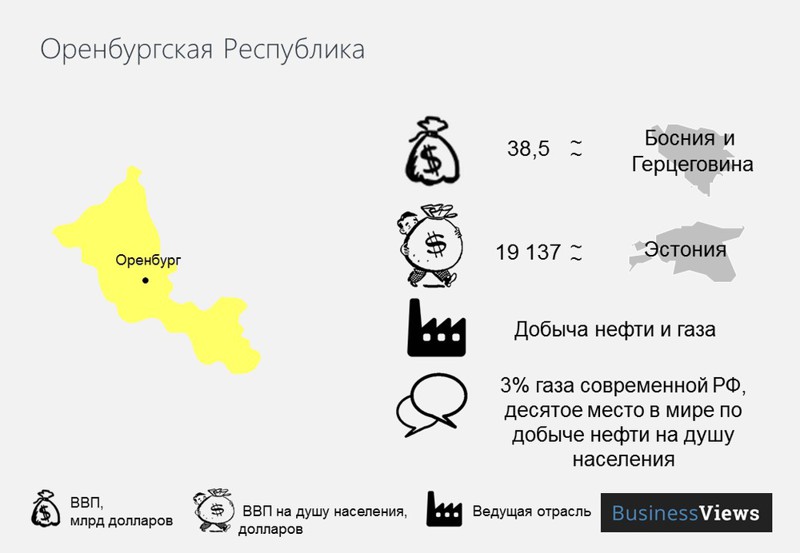 Оренбургская Республика

Оренбург

38,5 ≈ Босния и Герцеговина

19 137 ≈ Эстония

Добыча нефти и газа

3% газа современной РФ, десятое место в мире по добыче нефти на душу населения

ВВП, млрд долларов

ВВП на душу населения, долларов

Ведущая отрасль

BusinessViews